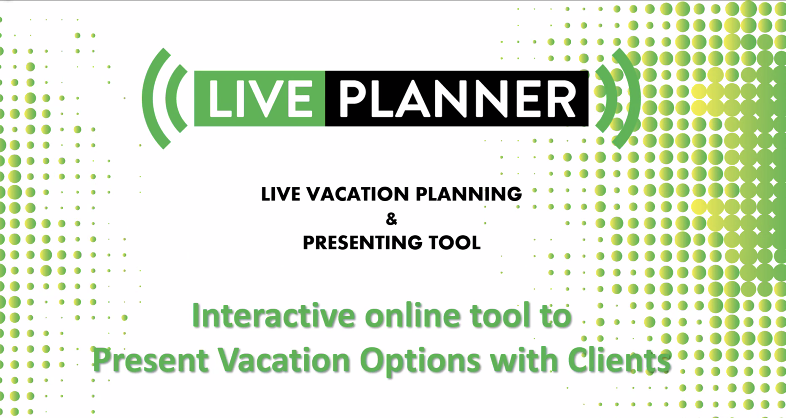 LIVE PLANNER

LIVE VACATION PLANNING
&
PRESENTING TOOL

Interactive online tool to
Present Vacation Options with Clients